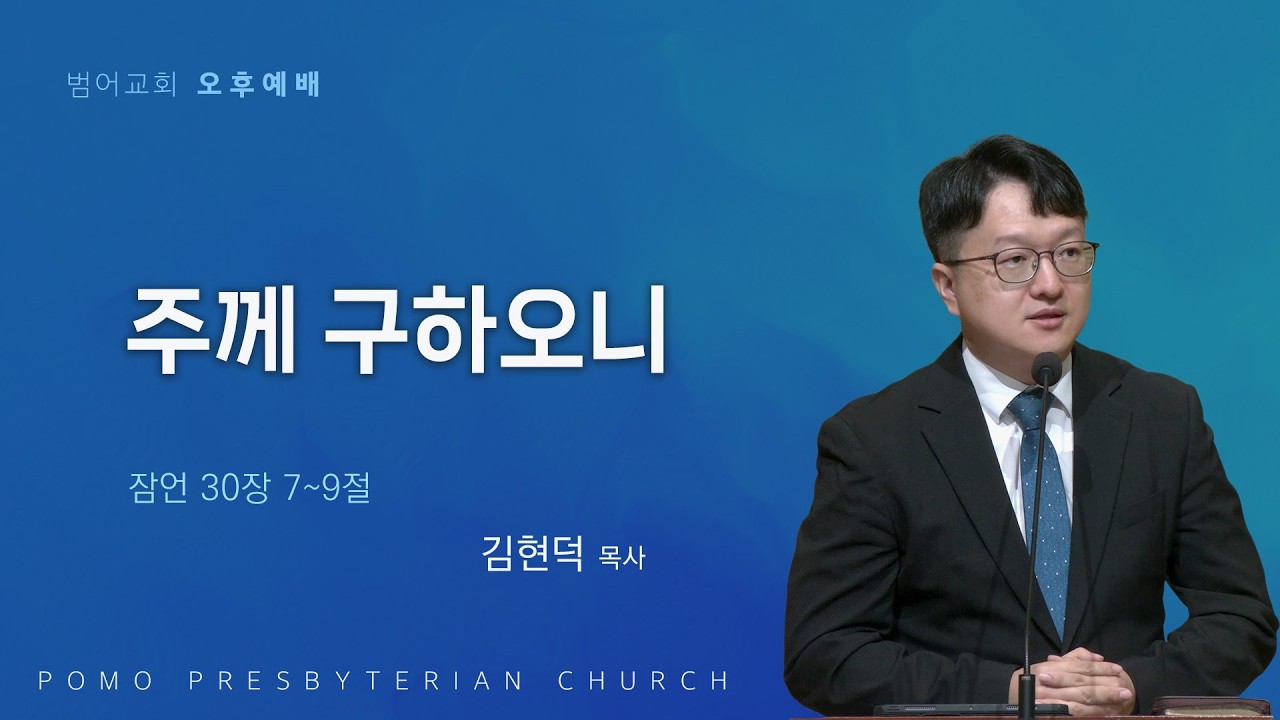 범어교회 오후예배

주께 구하오니

잠언 30장 7~9절

김현덕 목사

POMO PRESBYTERIAN CHURCH